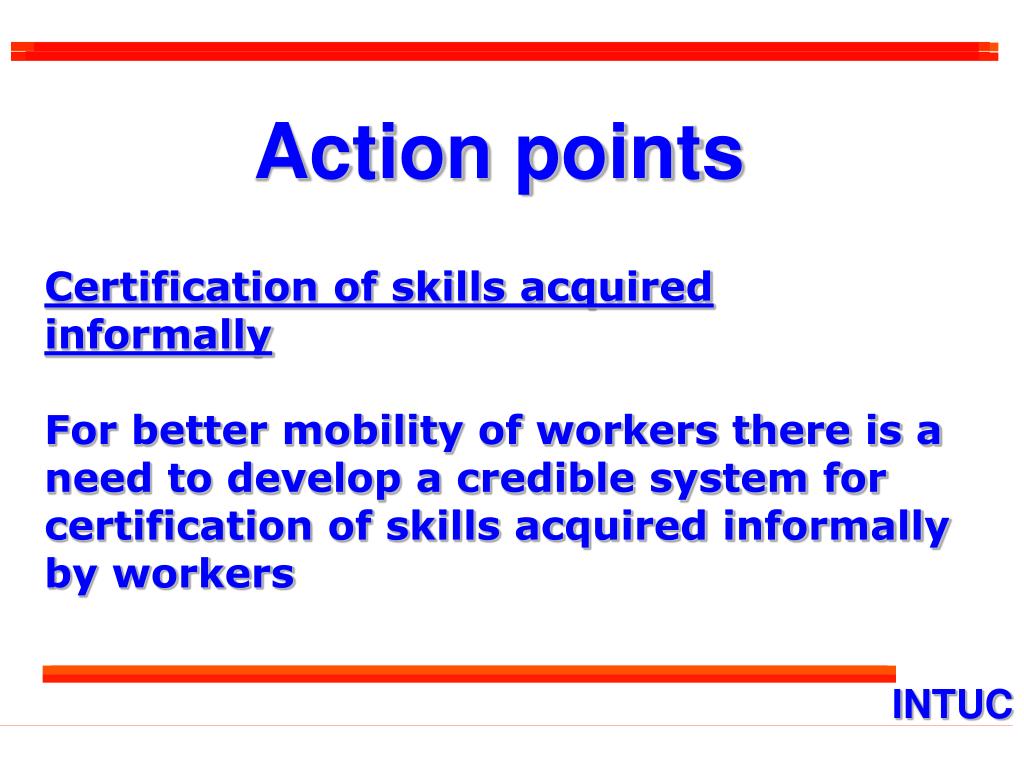 Action points

Certification of skills acquired informally

For better mobility of workers there is a need to develop a credible system for certification of skills acquired informally by workers

INTUC